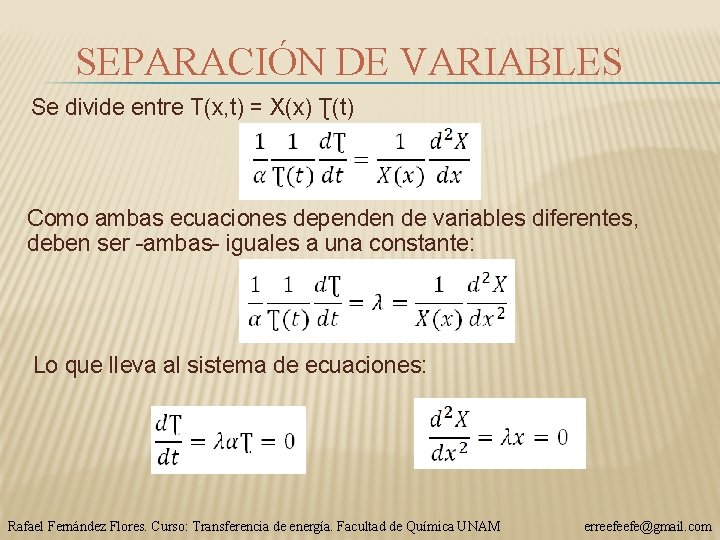 SEPARACIÓN DE VARIABLES

Se divide entre T(x,t) = X(x) Ʈ(t)

$\frac{1}{\alpha}\frac{1}{Ʈ(t)}\frac{dƮ}{dt} = \frac{1}{X(x)}\frac{d^2X}{dx}$

Como ambas ecuaciones dependen de variables diferentes, deben ser -ambas- iguales a una constante:

$\frac{1}{\alpha}\frac{1}{Ʈ(t)}\frac{dƮ}{dt} = \lambda = \frac{1}{X(x)}\frac{d^2X}{dx^2}$

Lo que lleva al sistema de ecuaciones:

$\frac{dƮ}{dt} = \lambda\alpha Ʈ = 0$

$\frac{d^2X}{dx^2} = \lambda x = 0$

Rafael Fernández Flores. Curso: Transferencia de energía. Facultad de Química UNAM erreefeefe@gmail.com